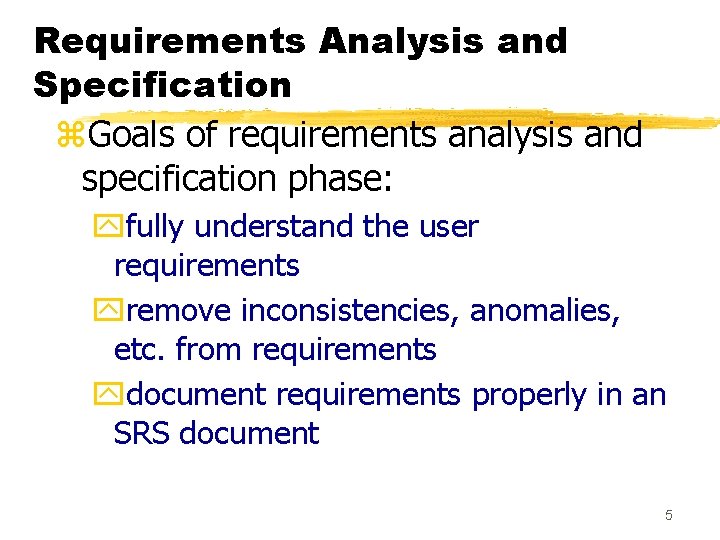 Requirements Analysis and Specification

Goals of requirements analysis and specification phase:

fully understand the user requirements

remove inconsistencies, anomalies, etc. from requirements

document requirements properly in an SRS document

5